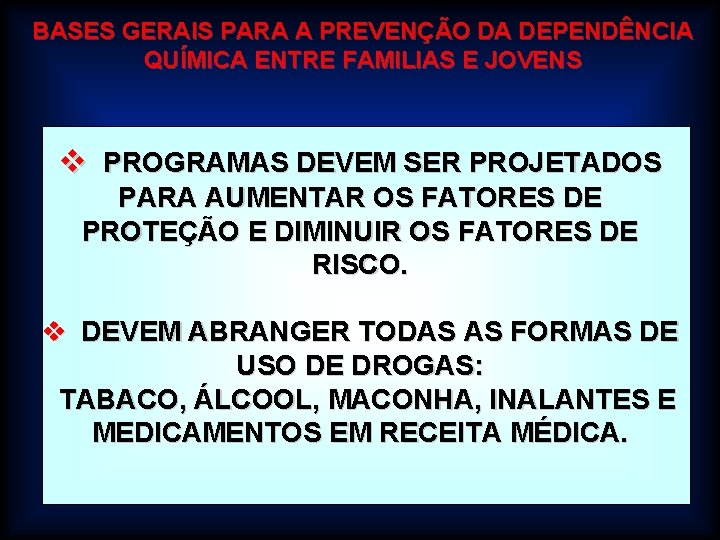 BASES GERAIS PARA A PREVENÇÃO DA DEPENDÊNCIA QUÍMICA ENTRE FAMILIAS E JOVENS

❖ PROGRAMAS DEVEM SER PROJETADOS PARA AUMENTAR OS FATORES DE PROTEÇÃO E DIMINUIR OS FATORES DE RISCO.

❖ DEVEM ABRANGER TODAS AS FORMAS DE USO DE DROGAS:
TABACO, ÁLCOOL, MACONHA, INALANTES E MEDICAMENTOS EM RECEITA MÉDICA.